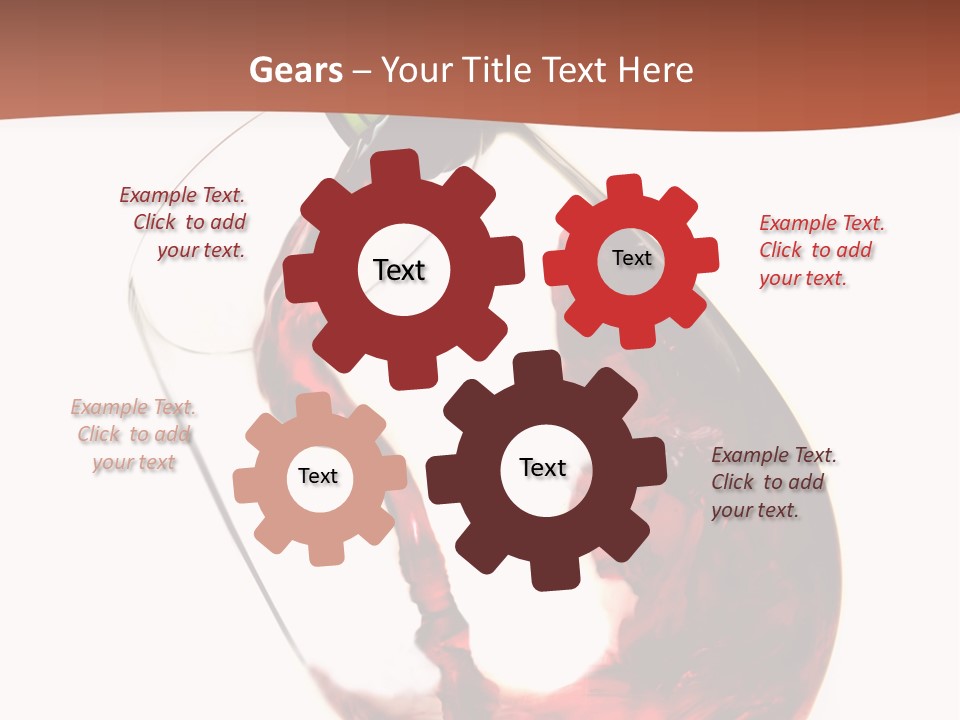 Gears – Your Title Text Here

Example Text. Click to add your text.

Text

Text

Example Text. Click to add your text.

Example Text. Click to add your text

Text

Text

Example Text. Click to add your text.